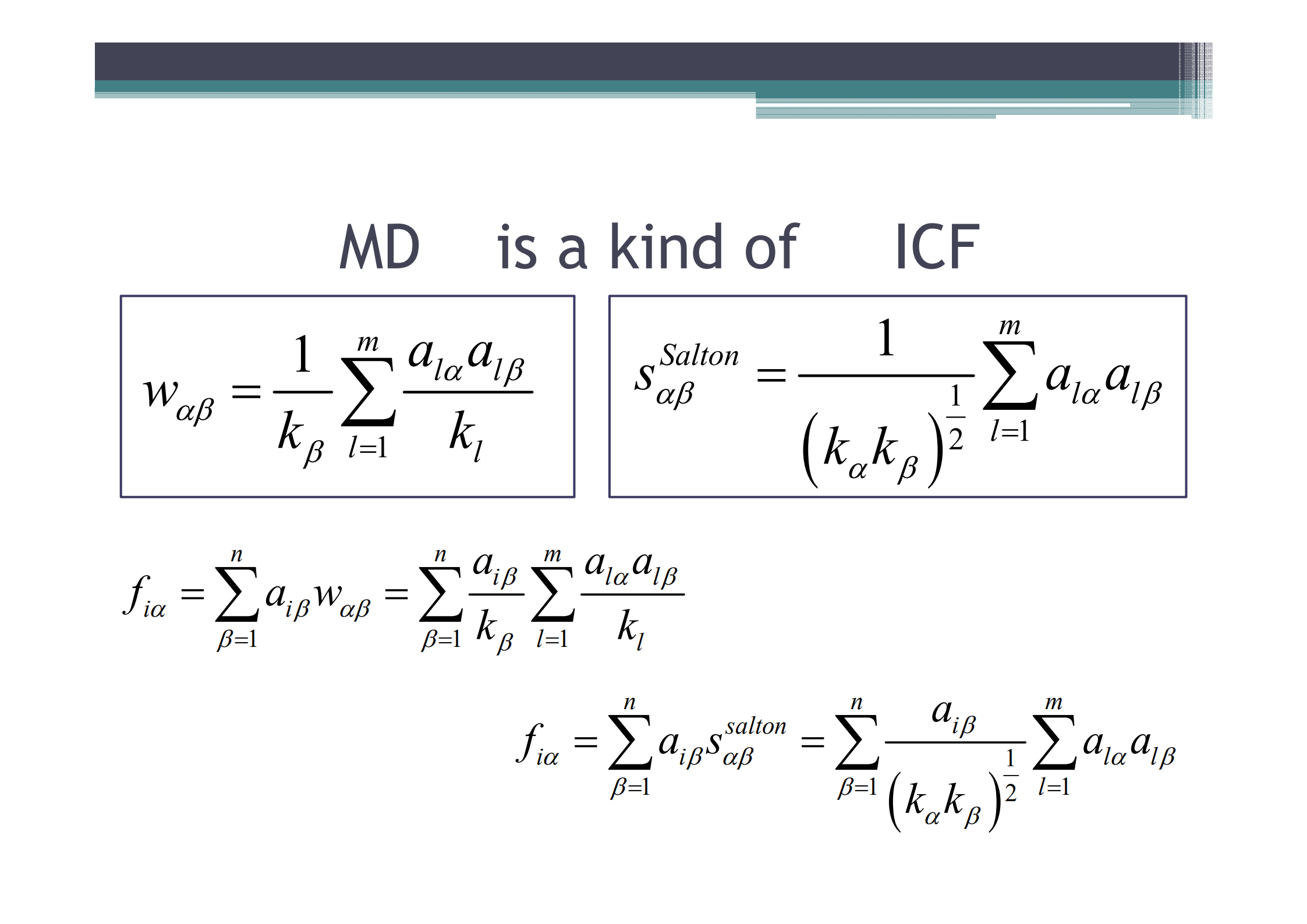 MD is a kind of ICF

$w_{\alpha\beta} = \frac{1}{k_\beta} \sum_{l=1}^{m} \frac{a_{l\alpha} a_{l\beta}}{k_l}$

$s_{\alpha\beta}^{Salton} = \frac{1}{(k_\alpha k_\beta)^{\frac{1}{2}}} \sum_{l=1}^{m} a_{l\alpha} a_{l\beta}$

$f_{i\alpha} = \sum_{\beta=1}^{n} a_{i\beta} w_{\alpha\beta} = \sum_{\beta=1}^{n} \frac{a_{i\beta}}{k_\beta} \sum_{l=1}^{m} \frac{a_{l\alpha} a_{l\beta}}{k_l}$

$f_{i\alpha} = \sum_{\beta=1}^{n} a_{i\beta} s_{\alpha\beta}^{salton} = \sum_{\beta=1}^{n} \frac{a_{i\beta}}{(k_\alpha k_\beta)^{\frac{1}{2}}} \sum_{l=1}^{m} a_{l\alpha} a_{l\beta}$